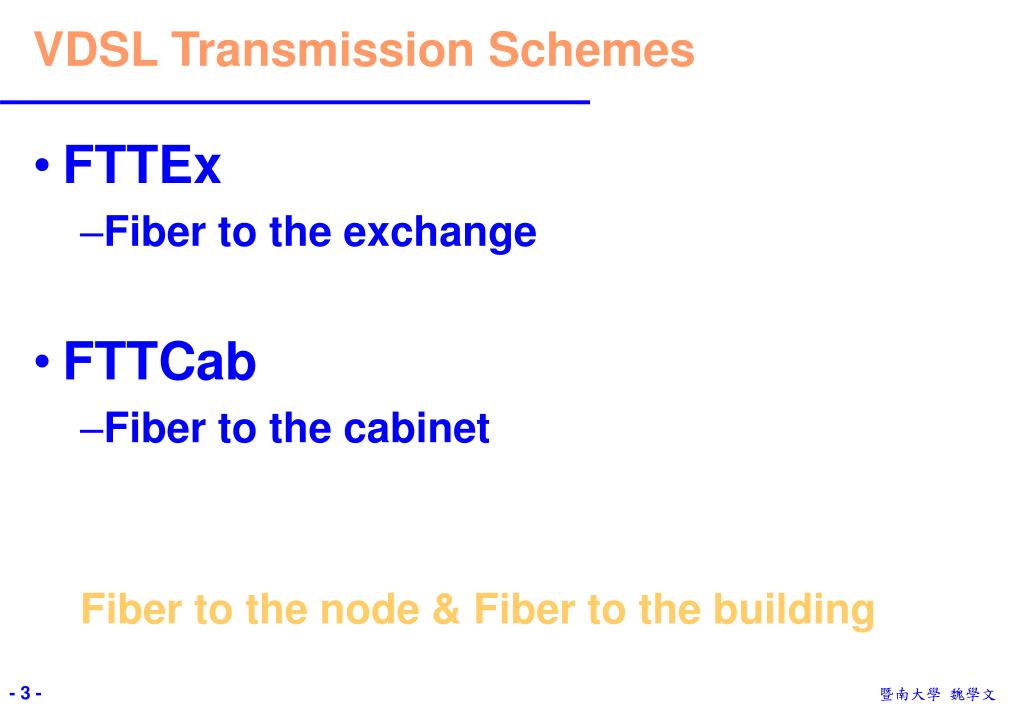 VDSL Transmission Schemes

• FTTEx
–Fiber to the exchange

• FTTCab
–Fiber to the cabinet

Fiber to the node & Fiber to the building

- 3 -

暨南大學 魏學文